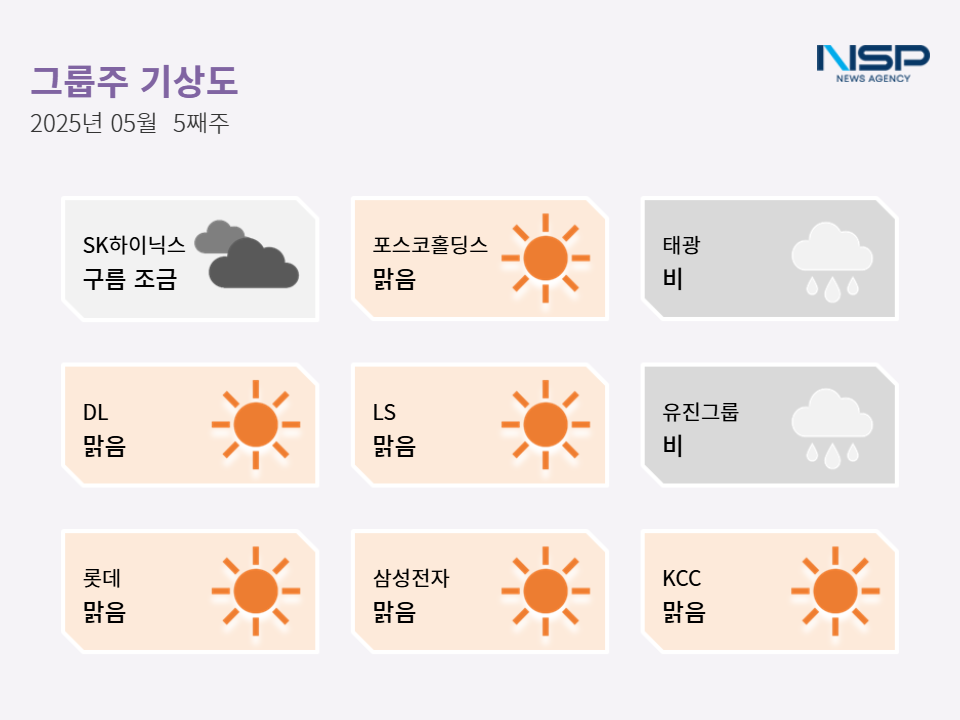 그룹주 기상도
2025년 05월 5째주

NSP
NEWS AGENCY

SK하이닉스
구름 조금

포스코홀딩스
맑음

태광
비

DL
맑음

LS
맑음

유진그룹
비

롯데
맑음

삼성전자
맑음

KCC
맑음